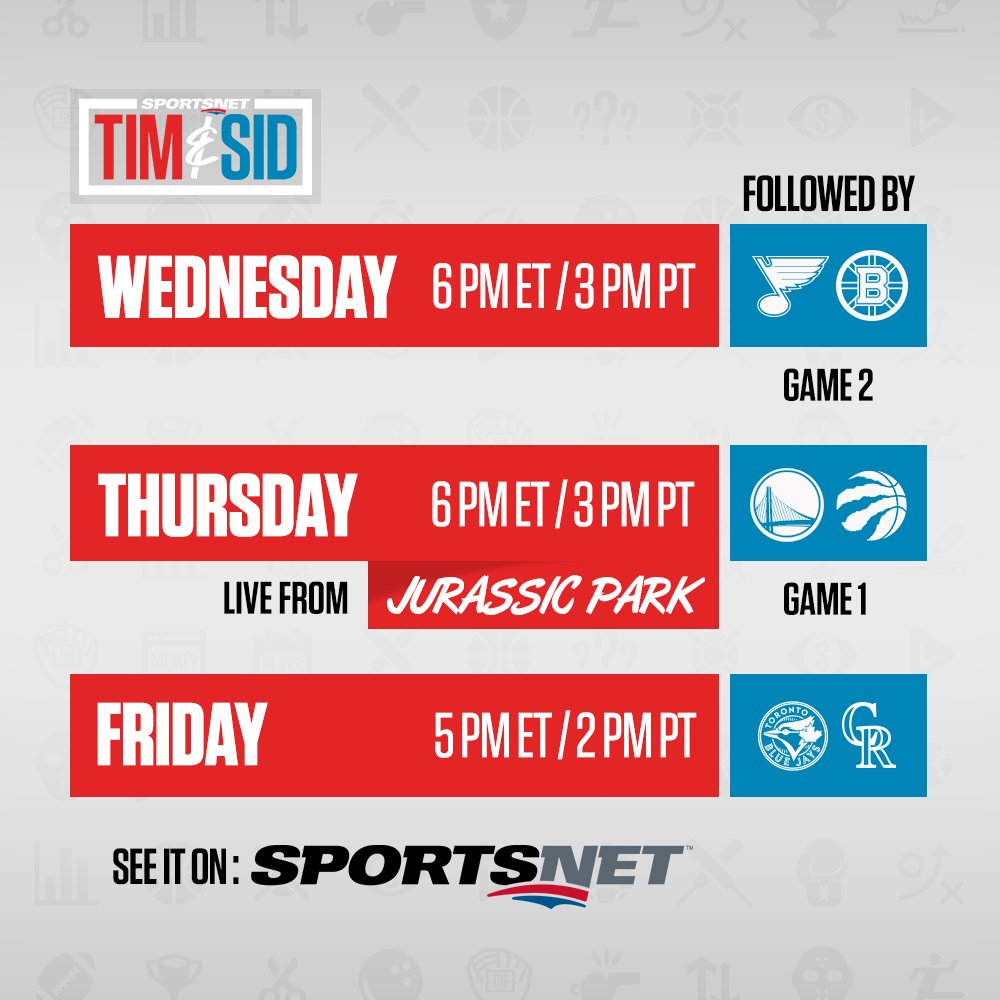 SPORTSNET
TIM & SID

FOLLOWED BY

WEDNESDAY 6 PM ET / 3 PM PT

B

GAME 2

THURSDAY 6 PM ET / 3 PM PT

LIVE FROM JURASSIC PARK

GAME 1

FRIDAY 5 PM ET / 2 PM PT

TORONTO BLUE JAYS

CR

SEE IT ON : SPORTSNET